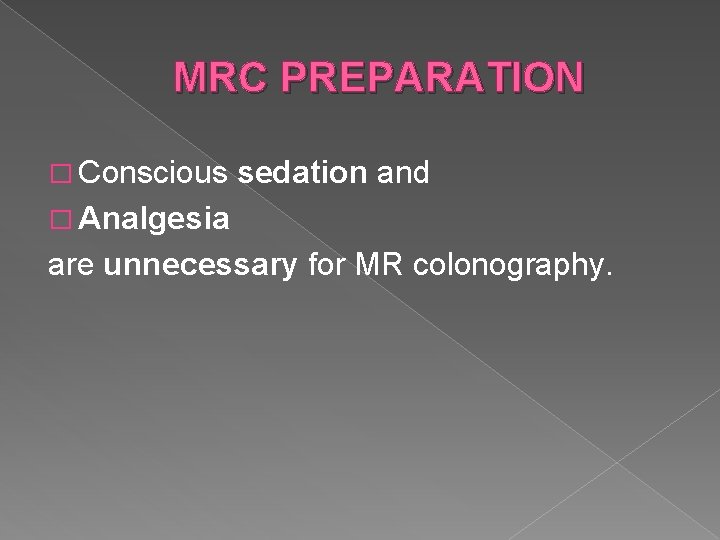 MRC PREPARATION

□ Conscious sedation and
□ Analgesia
are unnecessary for MR colonography.